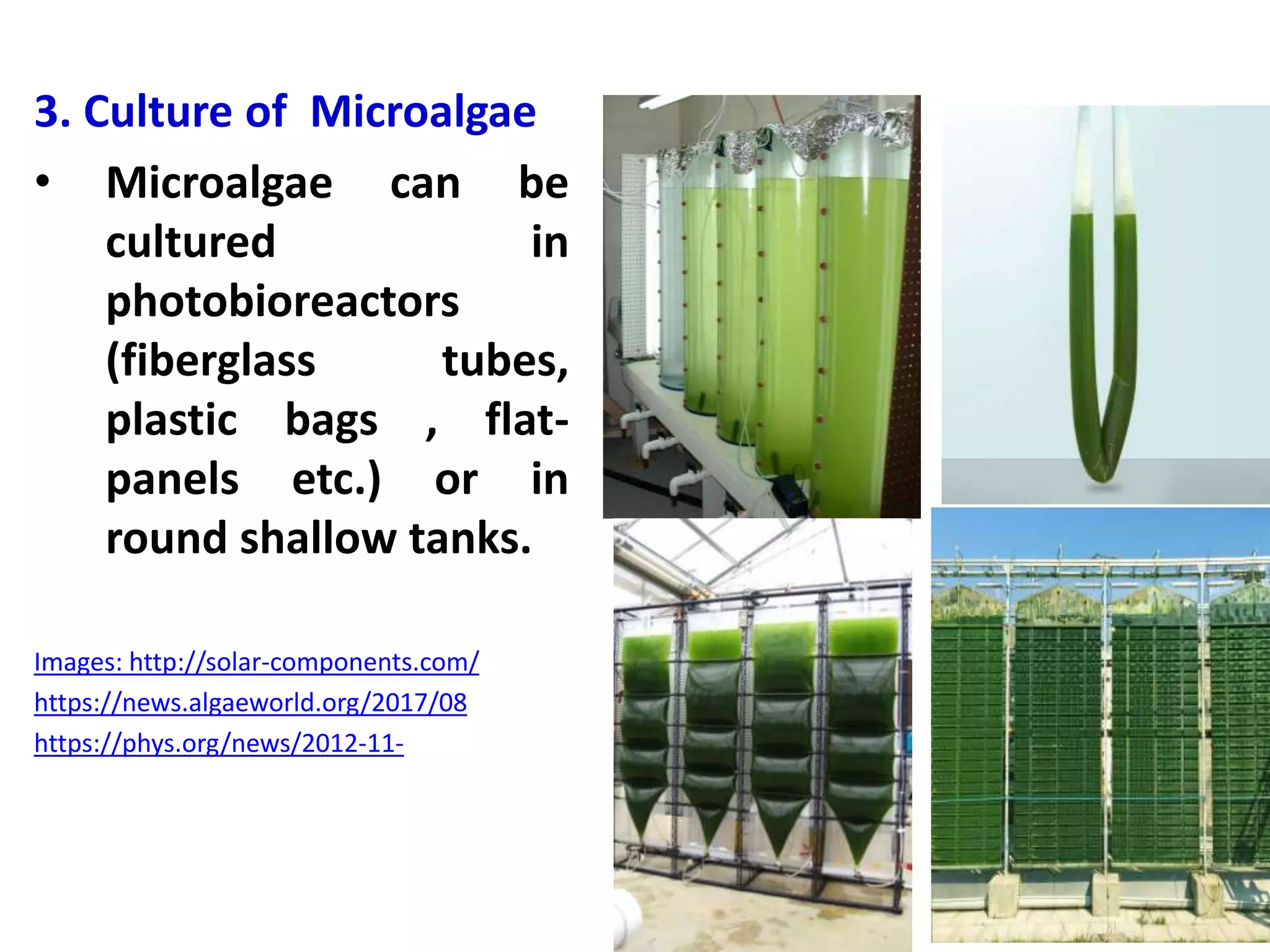 3. Culture of Microalgae

• Microalgae can be cultured in photobioreactors (fiberglass tubes, plastic bags , flat-panels etc.) or in round shallow tanks.

Images: http://solar-components.com/
https://news.algaeworld.org/2017/08
https://phys.org/news/2012-11-